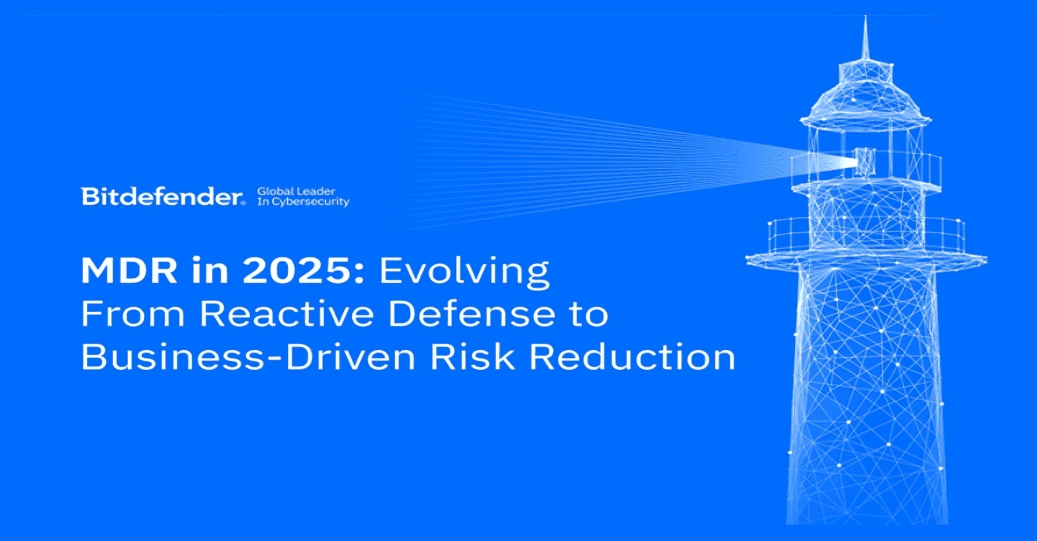 Bitdefender. Global Leader In Cybersecurity

MDR in 2025: Evolving From Reactive Defense to Business-Driven Risk Reduction